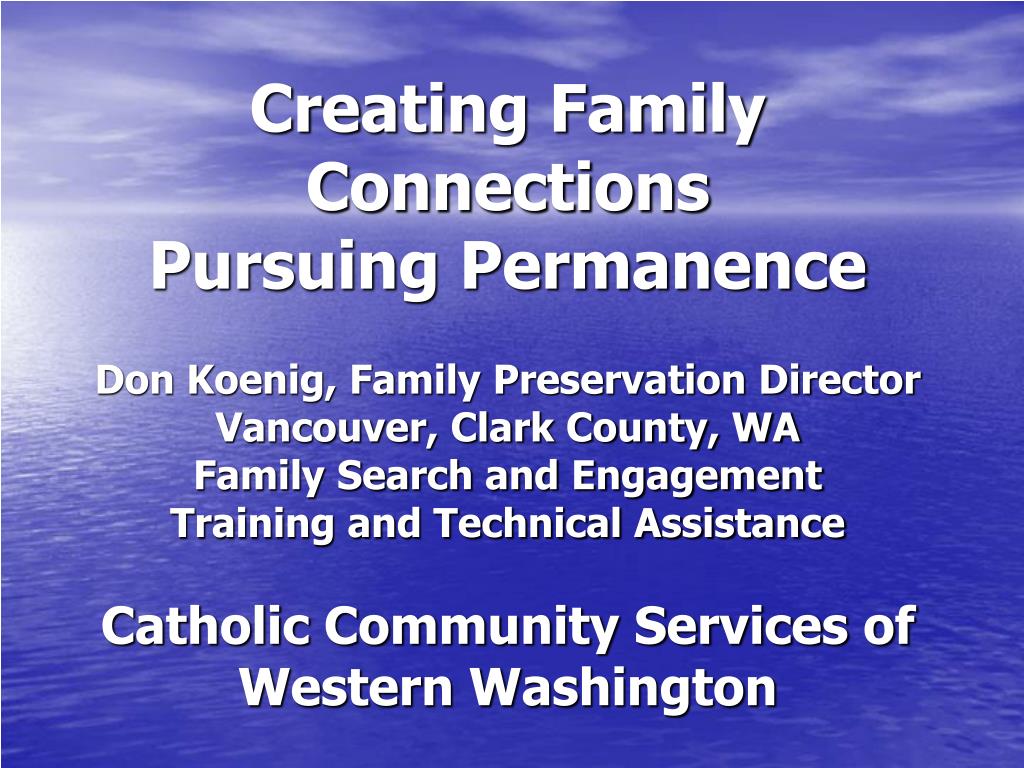 Creating Family Connections
Pursuing Permanence

Don Koenig, Family Preservation Director
Vancouver, Clark County, WA
Family Search and Engagement
Training and Technical Assistance

Catholic Community Services of Western Washington